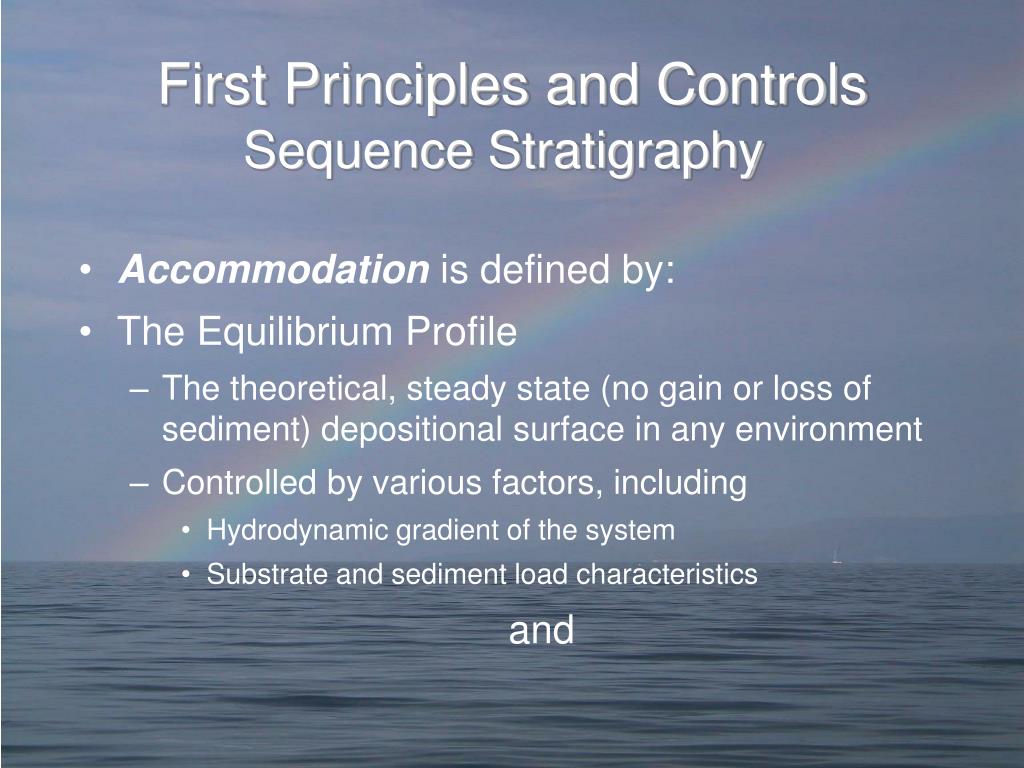 First Principles and Controls
Sequence Stratigraphy

• Accommodation is defined by:
• The Equilibrium Profile
– The theoretical, steady state (no gain or loss of sediment) depositional surface in any environment
– Controlled by various factors, including
• Hydrodynamic gradient of the system
• Substrate and sediment load characteristics

and